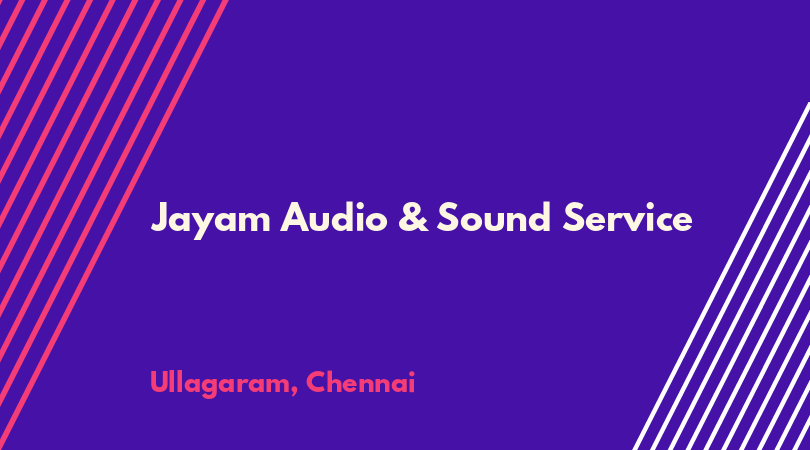 Jayam Audio & Sound Service

Ullagaram, Chennai